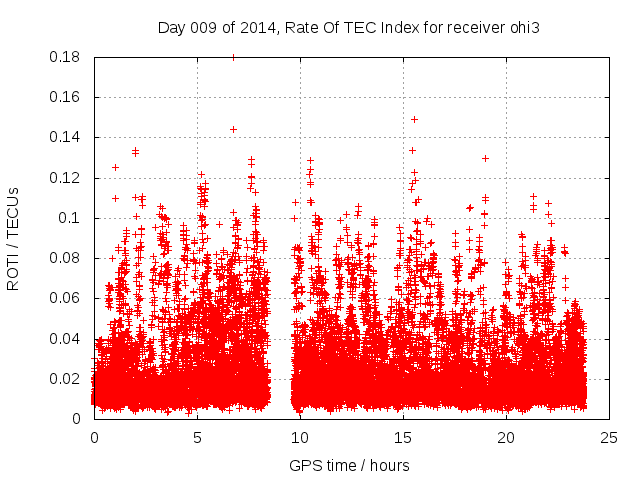 Day 009 of 2014, Rate Of TEC Index for receiver ohi3

ROTI / TECUs

0.18
0.16
0.14
0.12
0.1
0.08
0.06
0.04
0.02
0

0
5
10
15
20
25

GPS time / hours